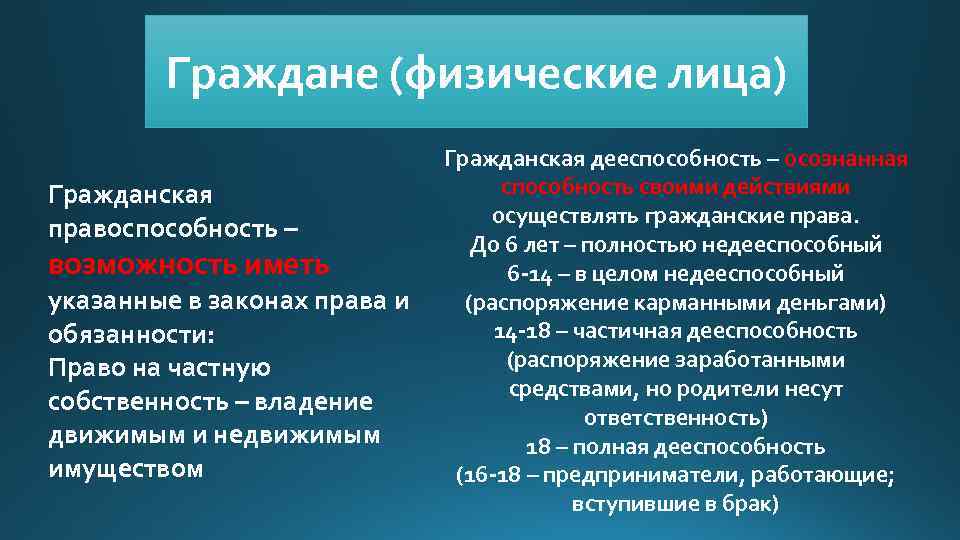 Граждане (физические лица)

Гражданская правоспособность – возможность иметь указанные в законах права и обязанности:
Право на частную собственность – владение движимым и недвижимым имуществом

Гражданская дееспособность – осознанная способность своими действиями осуществлять гражданские права.
До 6 лет – полностью недееспособный
6-14 – в целом недееспособный (распоряжение карманными деньгами)
14-18 – частичная дееспособность (распоряжение заработанными средствами, но родители несут ответственность)
18 – полная дееспособность
(16-18 – предприниматели, работающие; вступившие в брак)